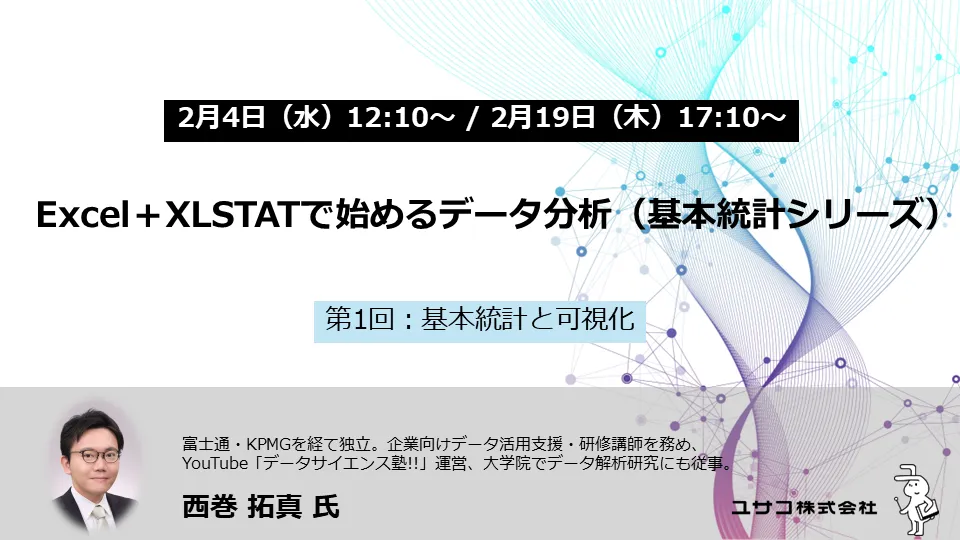 2月4日（水）12:10～ / 2月19日（木）17:10～

Excel＋XLSTATで始めるデータ分析（基本統計シリーズ）

第1回：基本統計と可視化

富士通・KPMGを経て独立。企業向けデータ活用支援・研修講師を務め、YouTube「データサイエンス塾!!」運営、大学院でデータ解析研究にも従事。

西巻 拓真 氏

ユサコ株式会社